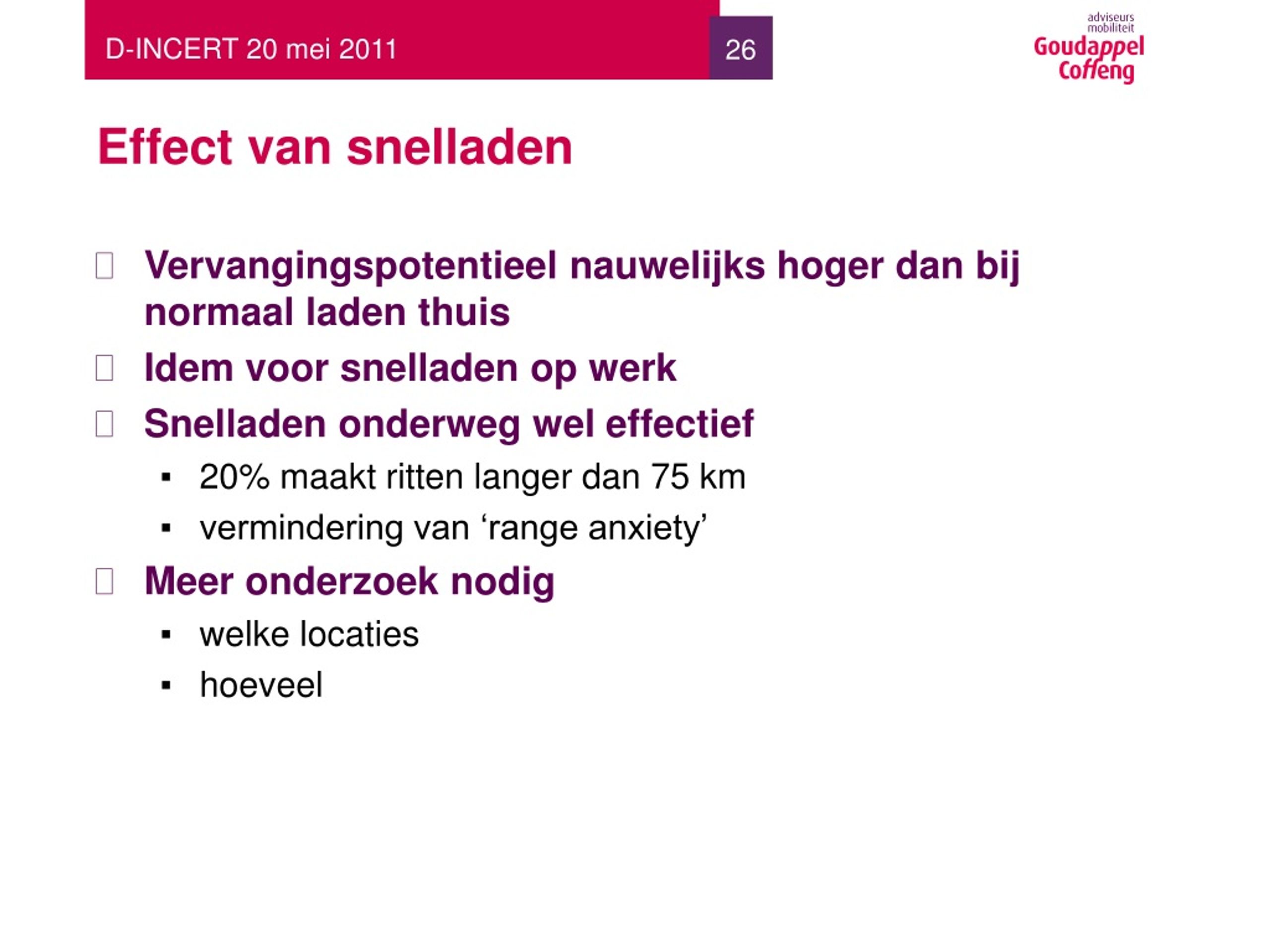 D-INCERT 20 mei 2011

26

adviseurs mobiliteit
Goudappel Coffeng

Effect van snelladen

Vervangingspotentieel nauwelijks hoger dan bij normaal laden thuis

Idem voor snelladen op werk

Snelladen onderweg wel effectief

▪ 20% maakt ritten langer dan 75 km

▪ vermindering van ‘range anxiety’

Meer onderzoek nodig

▪ welke locaties

▪ hoeveel